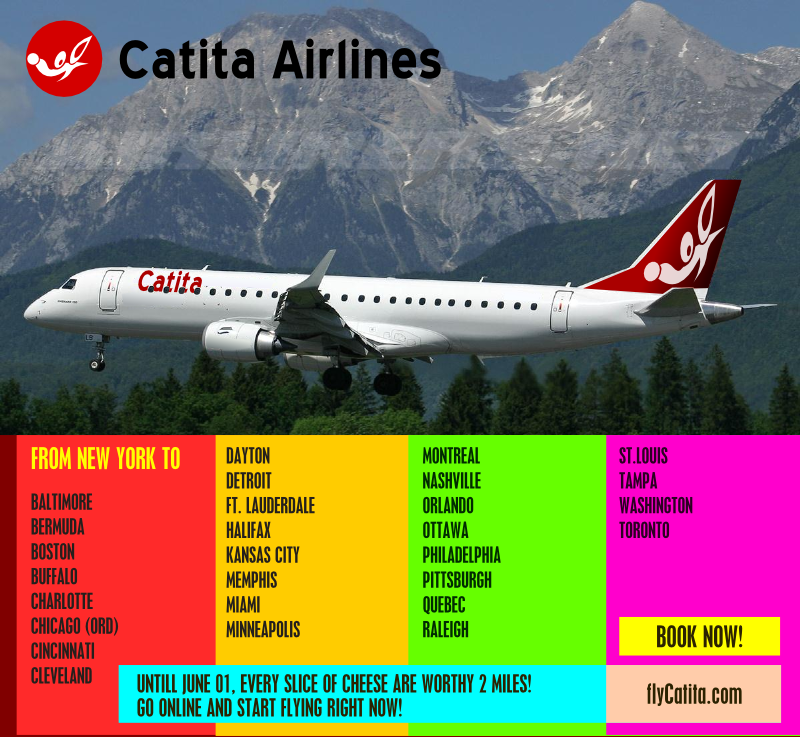 Catita Airlines

Catita

FROM NEW YORK TO

BALTIMORE
BERMUDA
BOSTON
BUFFALO
CHARLOTTE
CHICAGO (ORD)
CINCINNATI
CLEVELAND

DAYTON
DETROIT
FT. LAUDERDALE
HALIFAX
KANSAS CITY
MEMPHIS
MIAMI
MINNEAPOLIS

MONTREAL
NASHVILLE
ORLANDO
OTTAWA
PHILADELPHIA
PITTSBURGH
QUEBEC
RALEIGH

ST.LOUIS
TAMPA
WASHINGTON
TORONTO

BOOK NOW!

UNTILL JUNE 01, EVERY SLICE OF CHEESE ARE WORTHY 2 MILES!
GO ONLINE AND START FLYING RIGHT NOW!

flyCatita.com